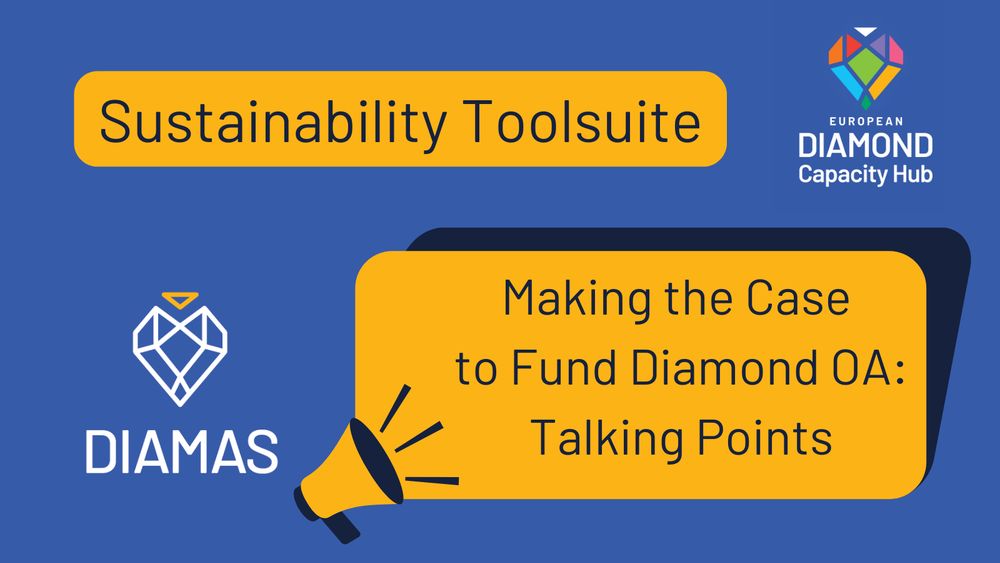 Sustainability Toolsuite

EUROPEAN
DIAMOND
Capacity Hub

DIAMAS

Making the Case to Fund Diamond OA: Talking Points